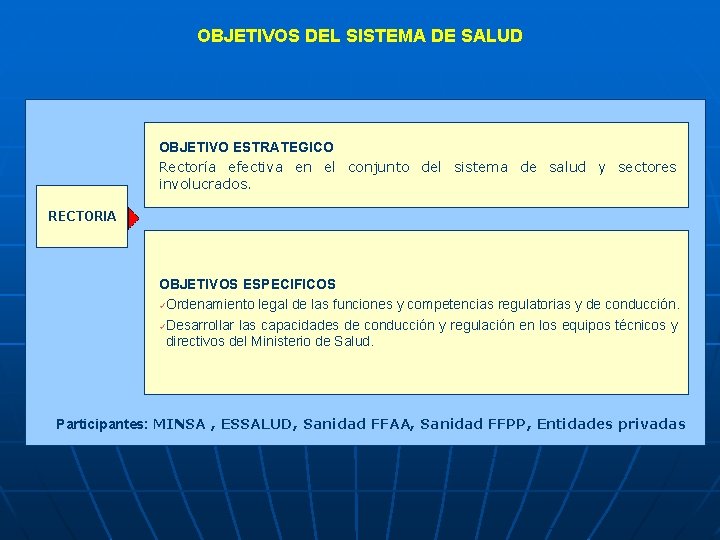 OBJETIVOS DEL SISTEMA DE SALUD

RECTORIA

OBJETIVO ESTRATEGICO
Rectoría efectiva en el conjunto del sistema de salud y sectores involucrados.

OBJETIVOS ESPECIFICOS
✓Ordenamiento legal de las funciones y competencias regulatorias y de conducción.
✓Desarrollar las capacidades de conducción y regulación en los equipos técnicos y directivos del Ministerio de Salud.

Participantes: MINSA , ESSALUD, Sanidad FFAA, Sanidad FFPP, Entidades privadas